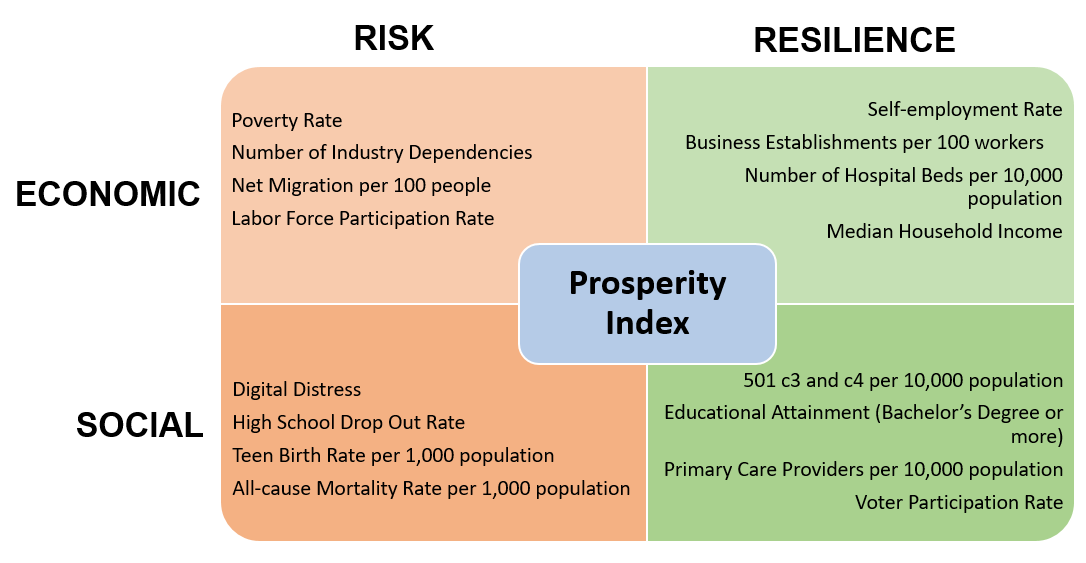 RISK

RESILIENCE

ECONOMIC

Poverty Rate

Number of Industry Dependencies

Net Migration per 100 people

Labor Force Participation Rate

Self-employment Rate

Business Establishments per 100 workers

Number of Hospital Beds per 10,000 population

Median Household Income

Prosperity Index

SOCIAL

Digital Distress

High School Drop Out Rate

Teen Birth Rate per 1,000 population

All-cause Mortality Rate per 1,000 population

501 c3 and c4 per 10,000 population

Educational Attainment (Bachelor's Degree or more)

Primary Care Providers per 10,000 population

Voter Participation Rate